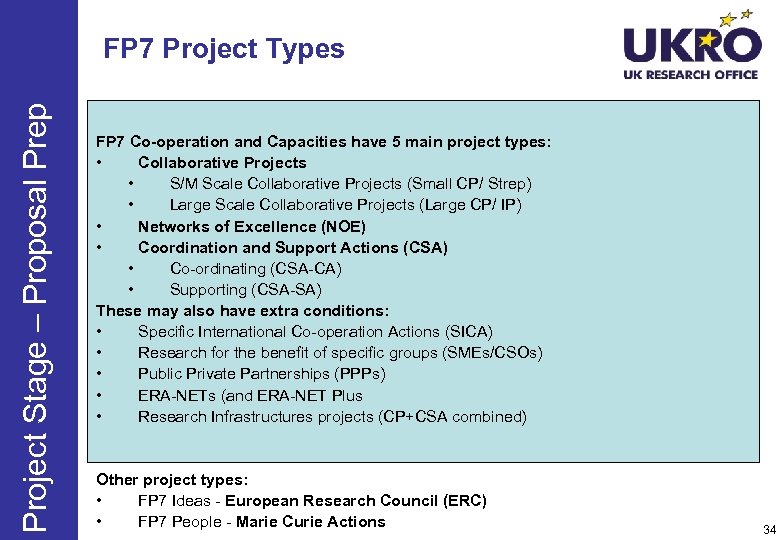 Project Stage – Proposal Prep

FP7 Project Types

UKRO
UK RESEARCH OFFICE

FP7 Co-operation and Capacities have 5 main project types:
• Collaborative Projects
  • S/M Scale Collaborative Projects (Small CP/ Strep)
  • Large Scale Collaborative Projects (Large CP/ IP)
• Networks of Excellence (NOE)
• Coordination and Support Actions (CSA)
  • Co-ordinating (CSA-CA)
  • Supporting (CSA-SA)
These may also have extra conditions:
• Specific International Co-operation Actions (SICA)
• Research for the benefit of specific groups (SMEs/CSOs)
• Public Private Partnerships (PPPs)
• ERA-NETs (and ERA-NET Plus
• Research Infrastructures projects (CP+CSA combined)

Other project types:
• FP7 Ideas - European Research Council (ERC)
• FP7 People - Marie Curie Actions

34